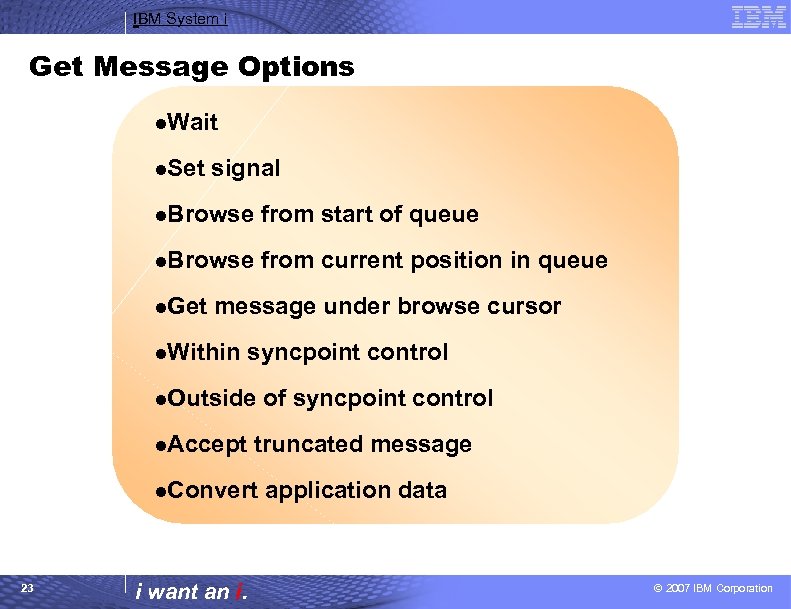 IBM System i

IBM

Get Message Options

●Wait

●Set signal

●Browse from start of queue

●Browse from current position in queue

●Get message under browse cursor

●Within syncpoint control

●Outside of syncpoint control

●Accept truncated message

●Convert application data

23

i want an i.

© 2007 IBM Corporation